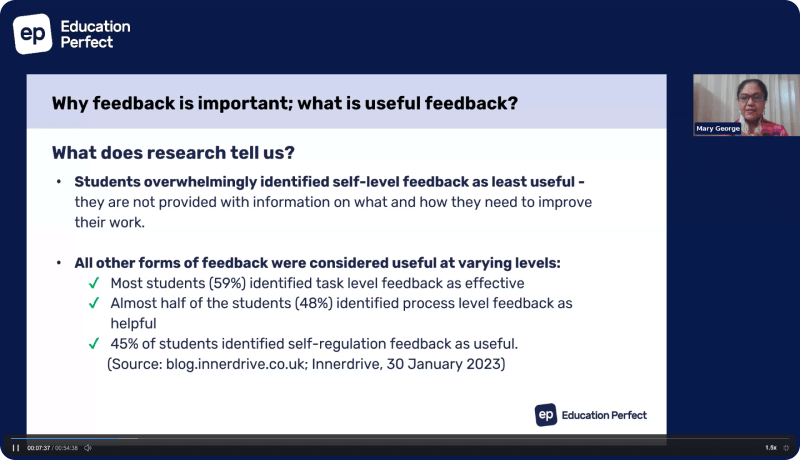 ep Education Perfect

Why feedback is important; what is useful feedback?

What does research tell us?

• Students overwhelmingly identified self-level feedback as least useful - they are not provided with information on what and how they need to improve their work.

• All other forms of feedback were considered useful at varying levels:
✓ Most students (59%) identified task level feedback as effective
✓ Almost half of the students (48%) identified process level feedback as helpful
✓ 45% of students identified self-regulation feedback as useful.
(Source: blog.innerdrive.co.uk; Innerdrive, 30 January 2023)

ep Education Perfect

Mary George

00:07:37 / 00:54:38

1.5x